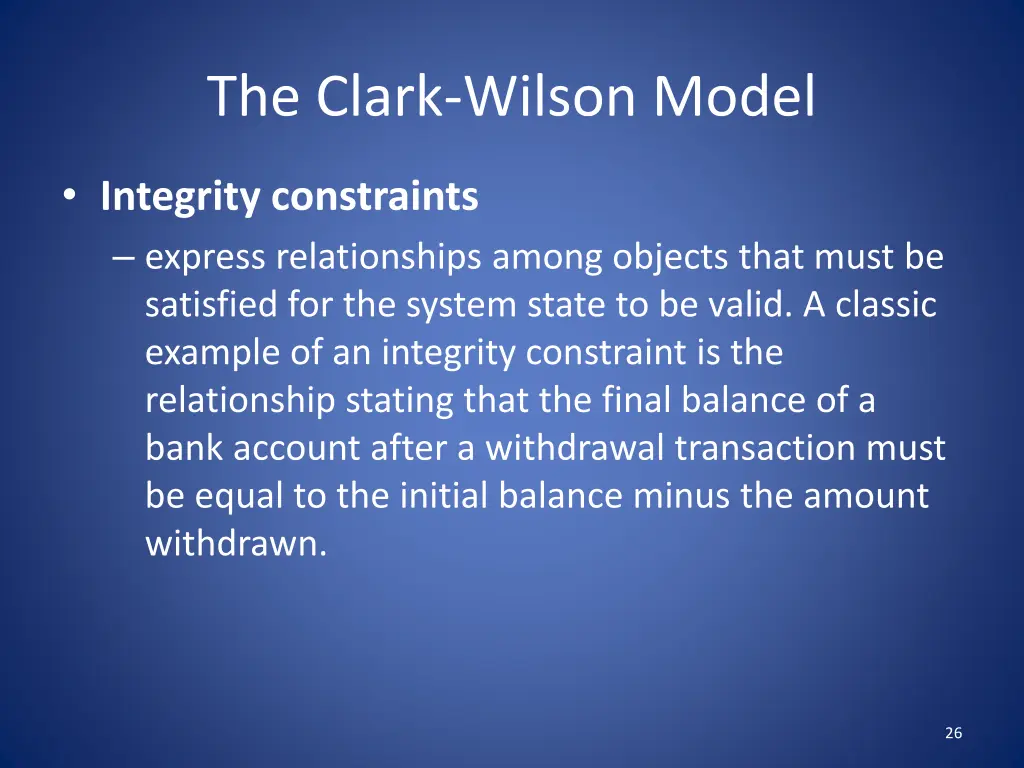 The Clark-Wilson Model

• Integrity constraints
– express relationships among objects that must be satisfied for the system state to be valid. A classic example of an integrity constraint is the relationship stating that the final balance of a bank account after a withdrawal transaction must be equal to the initial balance minus the amount withdrawn.

26